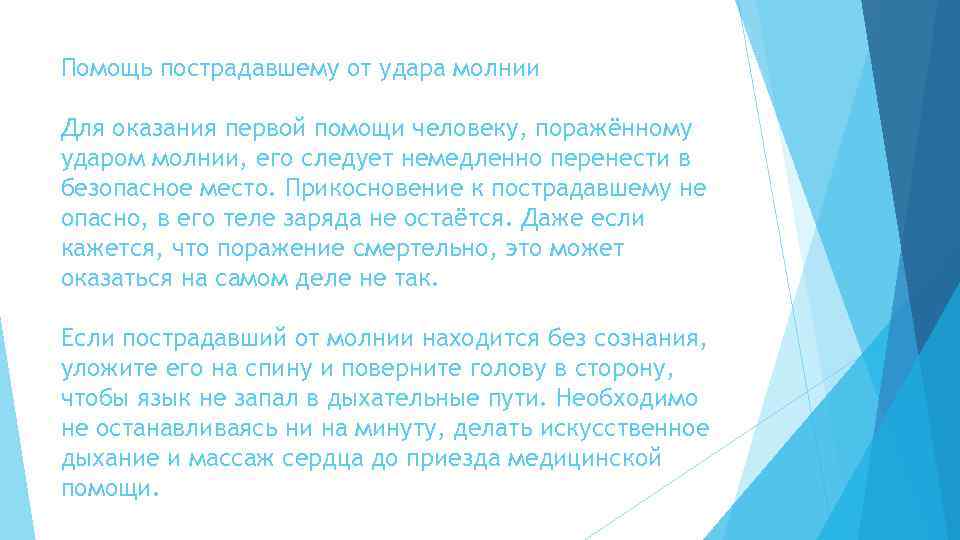 Помощь пострадавшему от удара молнии

Для оказания первой помощи человеку, поражённому ударом молнии, его следует немедленно перенести в безопасное место. Прикосновение к пострадавшему не опасно, в его теле заряда не остаётся. Даже если кажется, что поражение смертельно, это может оказаться на самом деле не так.

Если пострадавший от молнии находится без сознания, уложите его на спину и поверните голову в сторону, чтобы язык не запал в дыхательные пути. Необходимо не останавливаясь ни на минуту, делать искусственное дыхание и массаж сердца до приезда медицинской помощи.